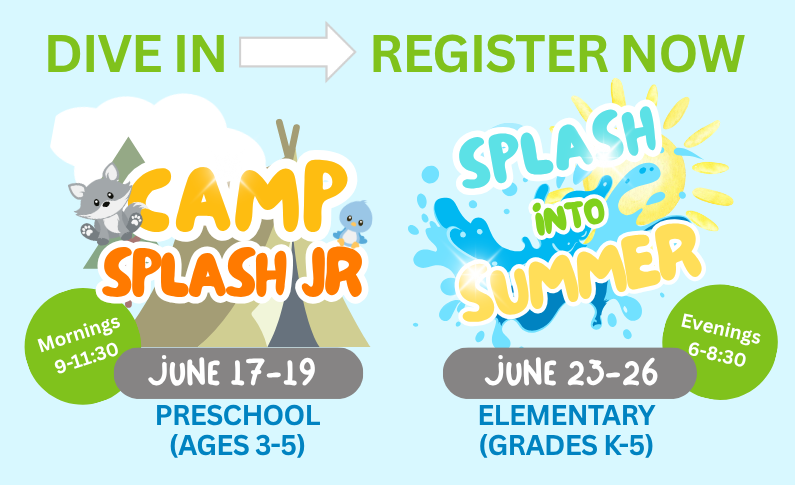 DIVE IN REGISTER NOW

CAMP SPLASH JR

Mornings 9-11:30

JUNE 17-19

PRESCHOOL (AGES 3-5)

SPLASH INTO SUMMER

Evenings 6-8:30

JUNE 23-26

ELEMENTARY (GRADES K-5)